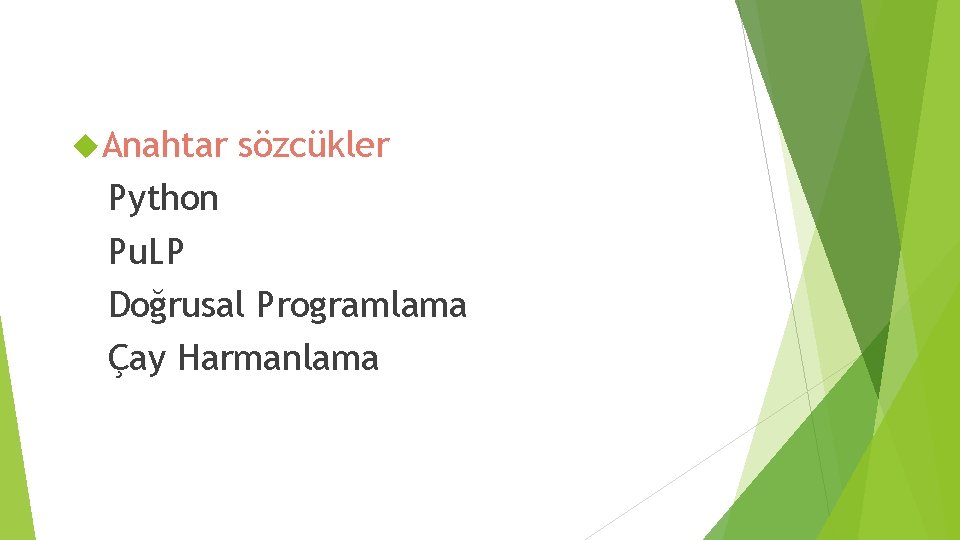 Anahtar sözcükler
Python
PuLP
Doğrusal Programlama
Çay Harmanlama